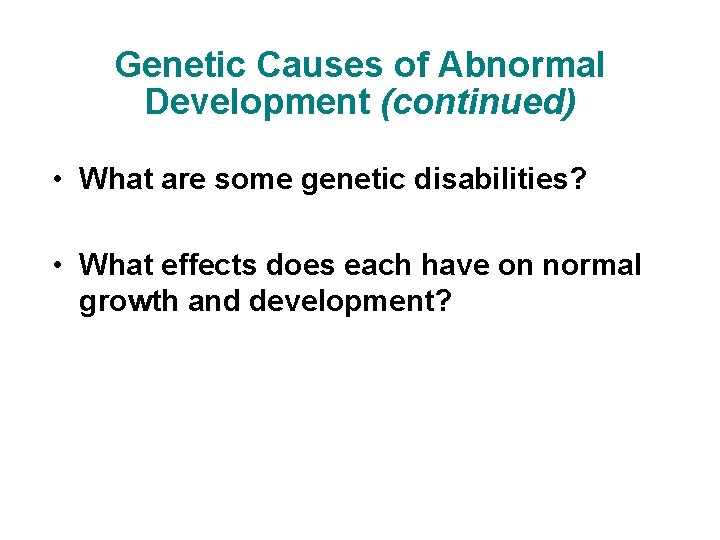 Genetic Causes of Abnormal Development (continued)

• What are some genetic disabilities?

• What effects does each have on normal growth and development?